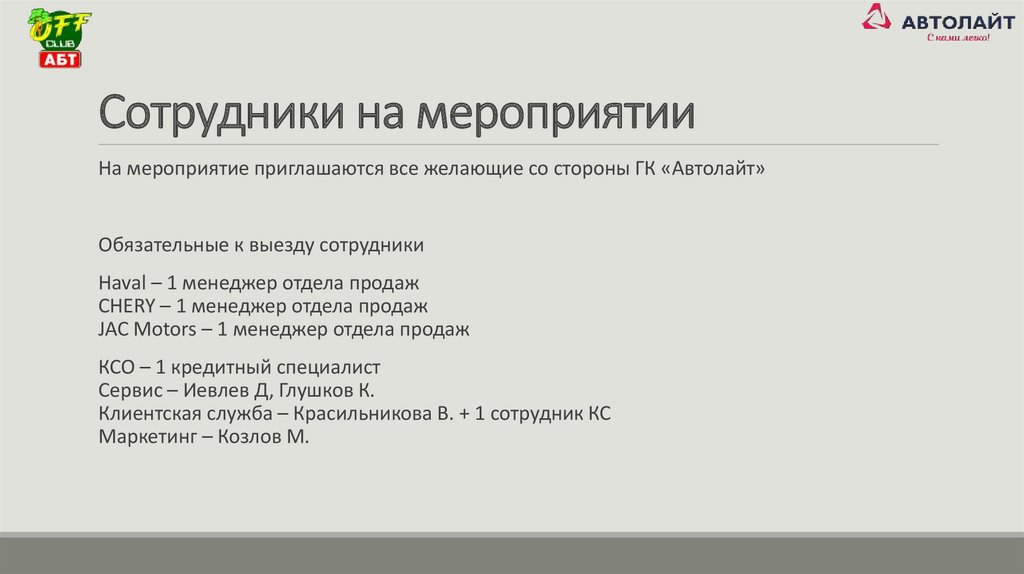 OFF CLUB АБТ

АВТОЛАЙТ
С нами легко!

Сотрудники на мероприятии

На мероприятие приглашаются все желающие со стороны ГК «Автолайт»

Обязательные к выезду сотрудники

Haval – 1 менеджер отдела продаж
CHERY – 1 менеджер отдела продаж
JAC Motors – 1 менеджер отдела продаж

КСО – 1 кредитный специалист
Сервис – Иевлев Д, Глушков К.
Клиентская служба – Красильникова В. + 1 сотрудник КС
Маркетинг – Козлов М.